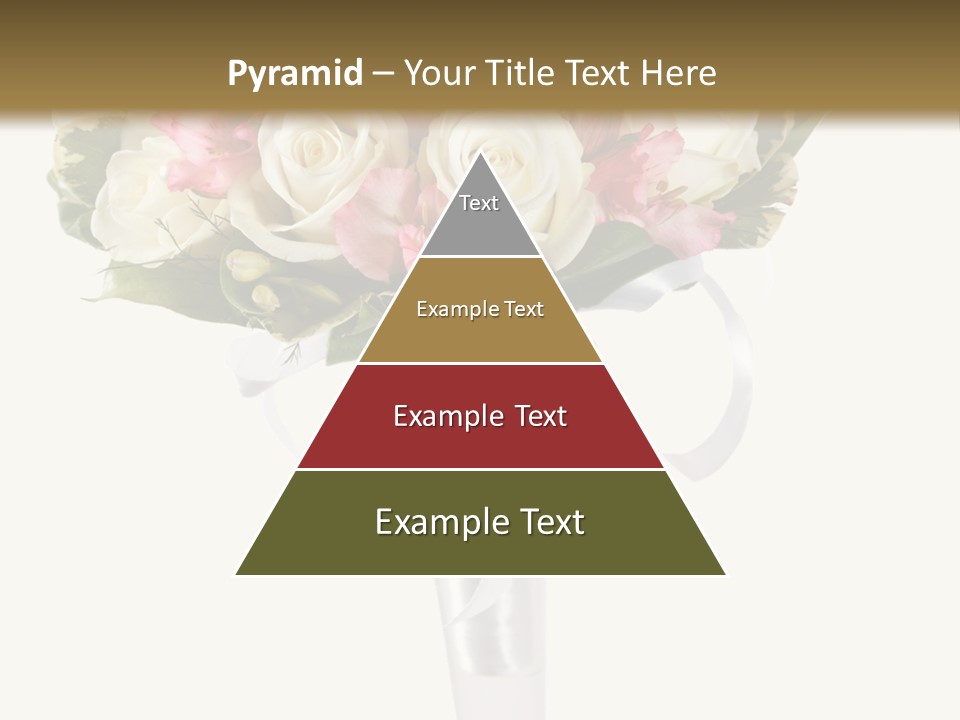 Pyramid – Your Title Text Here

Text

Example Text

Example Text

Example Text